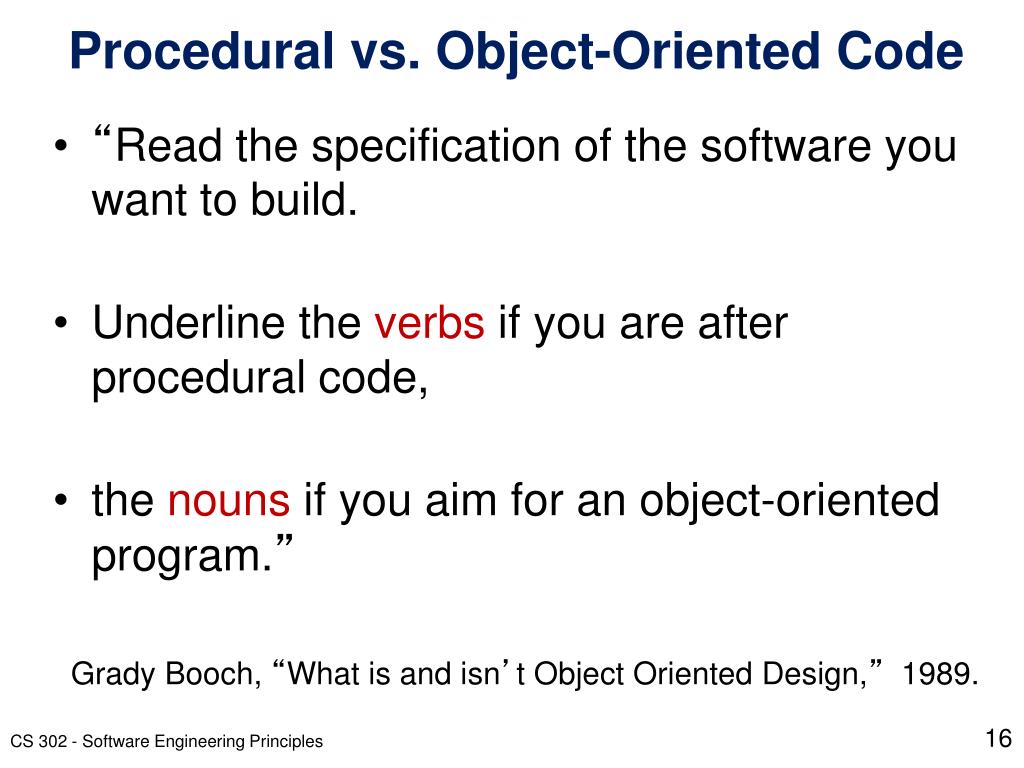 Procedural vs. Object-Oriented Code

• “Read the specification of the software you want to build.

• Underline the verbs if you are after procedural code,

• the nouns if you aim for an object-oriented program.”

Grady Booch, “What is and isn’t Object Oriented Design,” 1989.

CS 302 - Software Engineering Principles

16